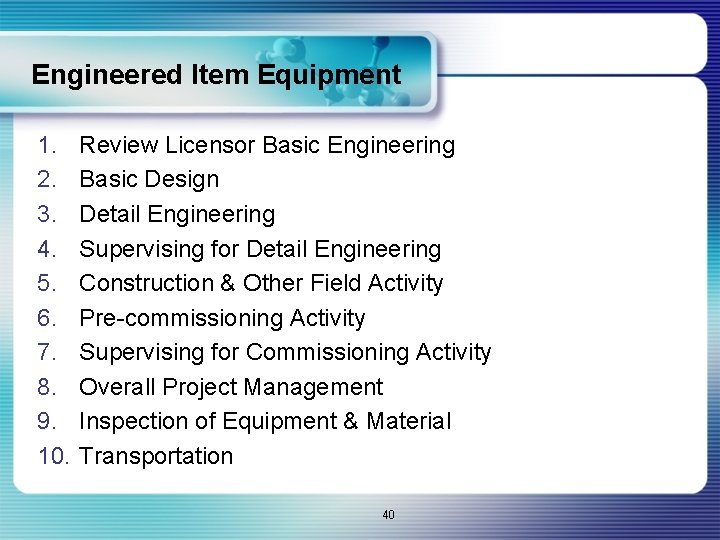 Engineered Item Equipment

1. Review Licensor Basic Engineering
2. Basic Design
3. Detail Engineering
4. Supervising for Detail Engineering
5. Construction & Other Field Activity
6. Pre-commissioning Activity
7. Supervising for Commissioning Activity
8. Overall Project Management
9. Inspection of Equipment & Material
10. Transportation

40